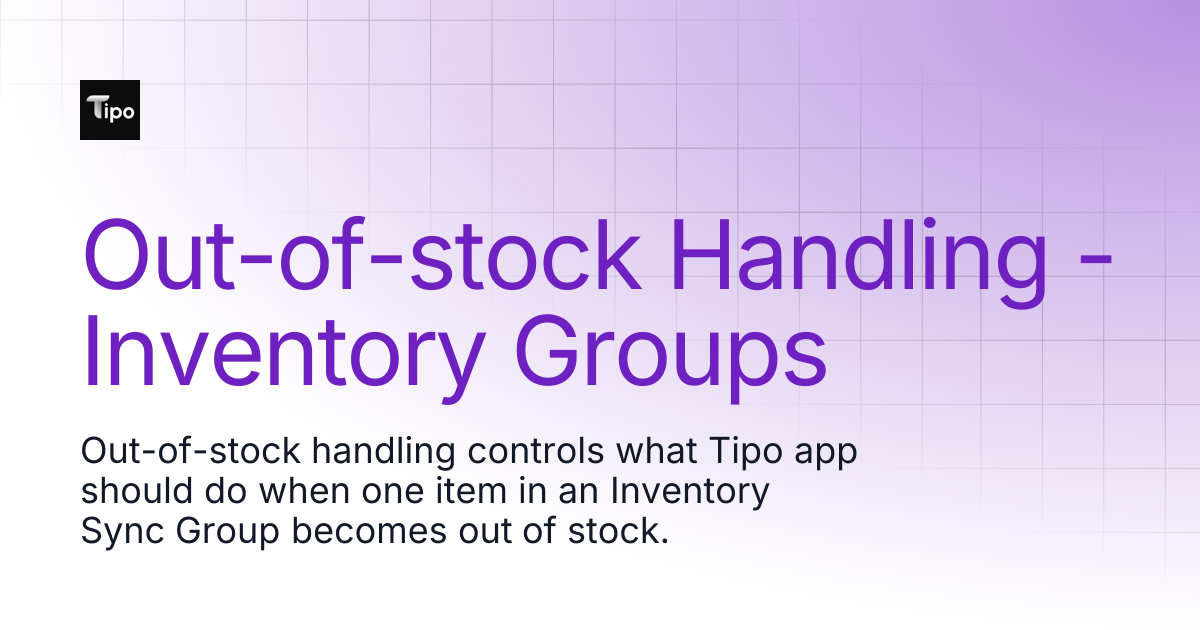 Tipo

Out-of-stock Handling - Inventory Groups

Out-of-stock handling controls what Tipo app should do when one item in an Inventory Sync Group becomes out of stock.